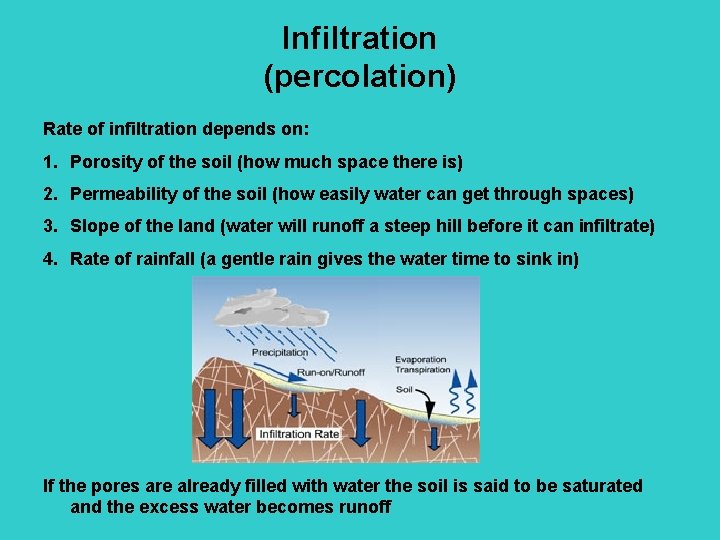 Infiltration
(percolation)

Rate of infiltration depends on:

1. Porosity of the soil (how much space there is)
2. Permeability of the soil (how easily water can get through spaces)
3. Slope of the land (water will runoff a steep hill before it can infiltrate)
4. Rate of rainfall (a gentle rain gives the water time to sink in)

Precipitation
Run-on/Runoff
Evaporation
Transpiration
Soil
Infiltration Rate

If the pores are already filled with water the soil is said to be saturated and the excess water becomes runoff